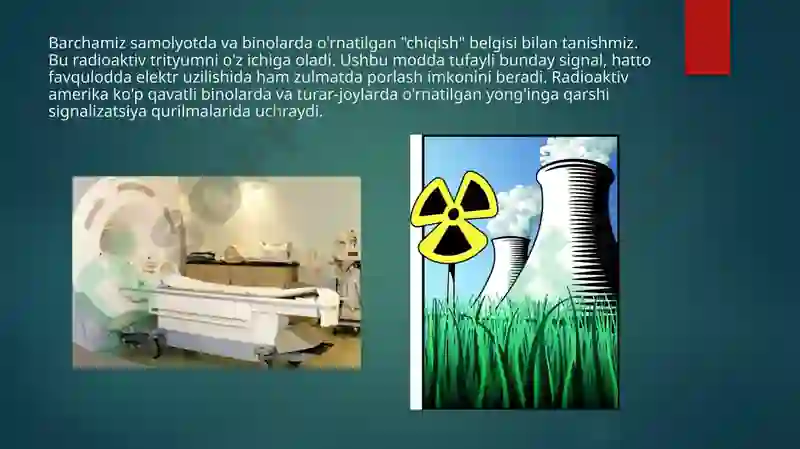 Barchamiz samolyotda va binolarda o'rnatilgan "chiqish" belgisi bilan tanishmiz. Bu radioaktiv trityumni o'z ichiga oladi. Ushbu modda tufayli bunday signal, hatto favqulodda elektr uzilishida ham zulmatda porlash imkonini beradi. Radioaktiv amerika ko'p qavatli binolarda va turar-joylarda o'rnatilgan yong'inga qarshi signalizatsiya qurilmalarida uchraydi.